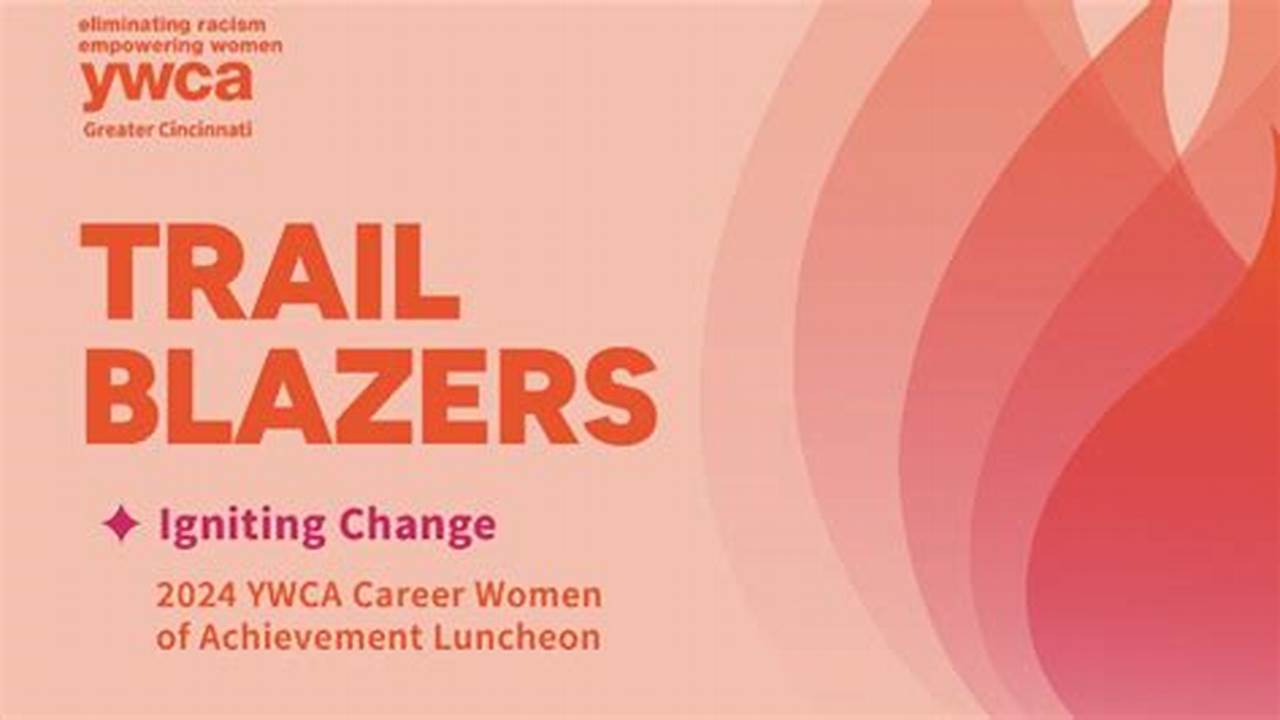 eliminating racism
empowering women
ywca
Greater Cincinnati

TRAIL
BLAZERS

Igniting Change

2024 YWCA Career Women of Achievement Luncheon